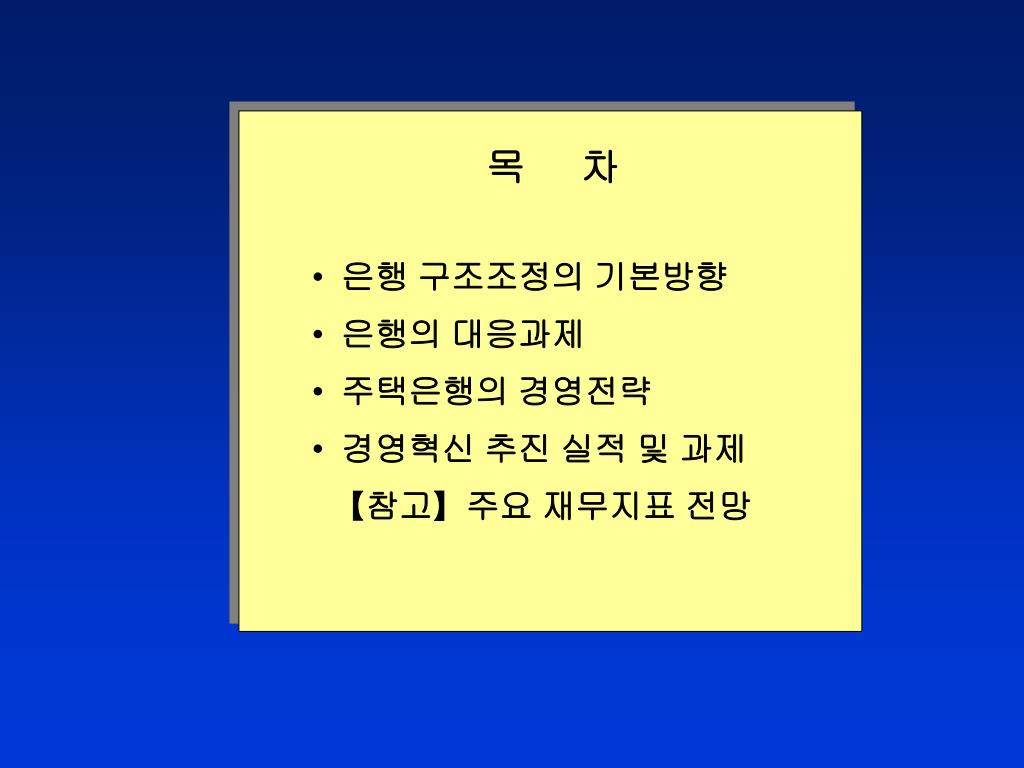 목 차

• 은행 구조조정의 기본방향
• 은행의 대응과제
• 주택은행의 경영전략
• 경영혁신 추진 실적 및 과제

【참고】 주요 재무지표 전망